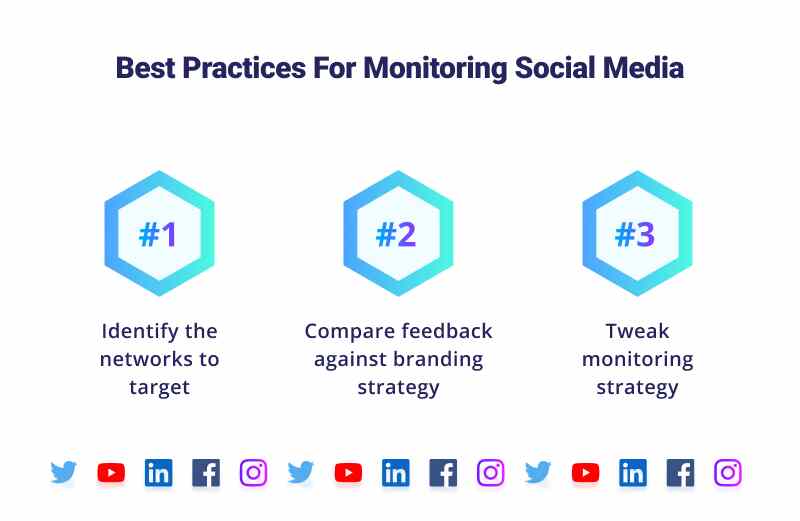 Best Practices For Monitoring Social Media

#1

Identify the networks to target

#2

Compare feedback against branding strategy

#3

Tweak monitoring strategy

in f in f in f